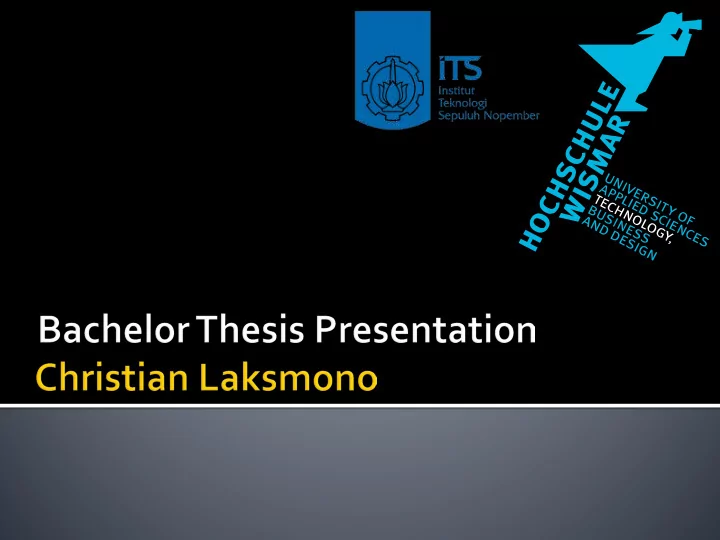 ITS
Institut
Teknologi
Sepuluh Nopember

HOCHSCHULE
WISMAR
UNIVERSITY OF
APPLIED SCIENCES
TECHNOLOGY,
BUSINESS
AND DESIGN

Bachelor Thesis Presentation
Christian Laksmono